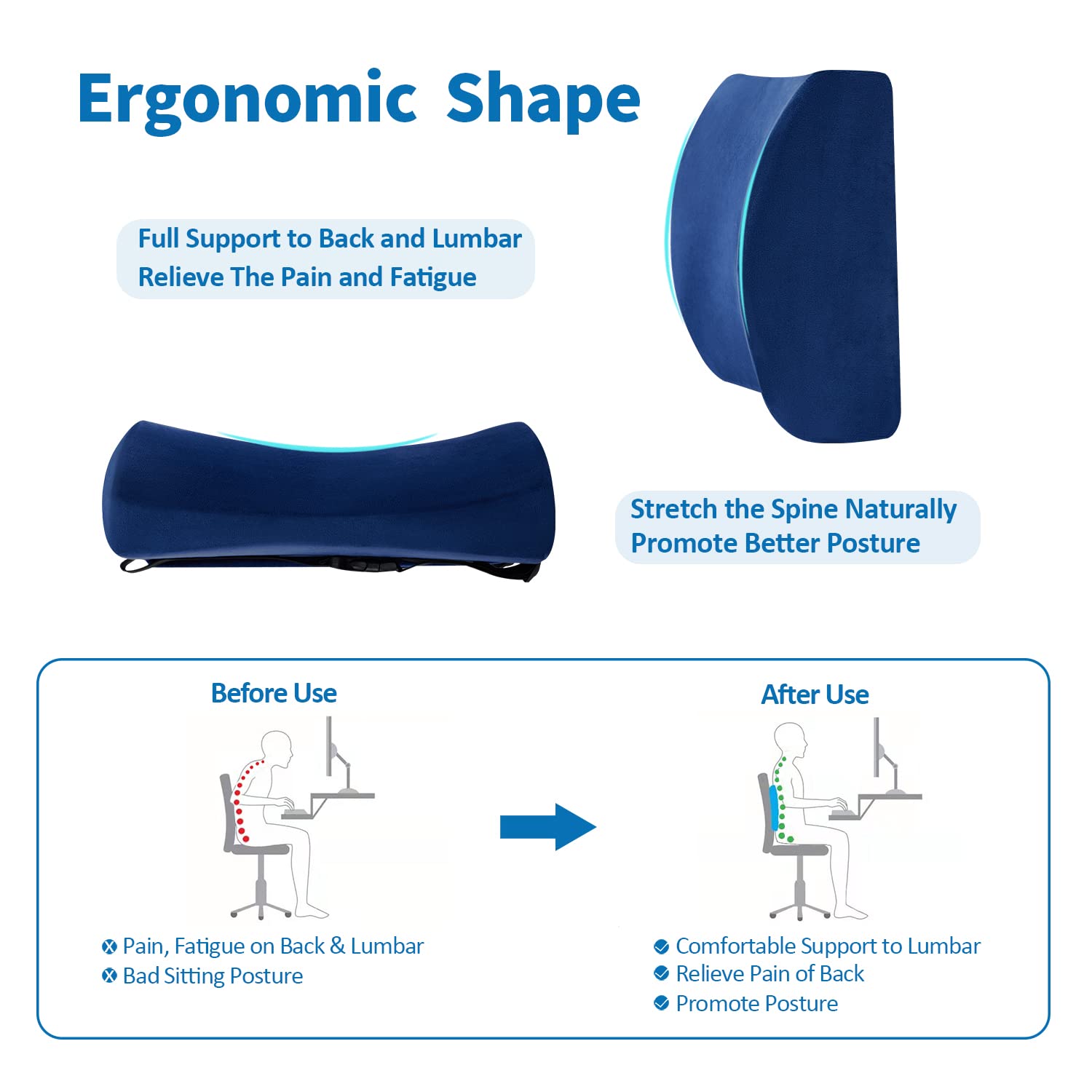 Ergonomic Shape

Full Support to Back and Lumbar
Relieve The Pain and Fatigue

Stretch the Spine Naturally
Promote Better Posture

Before Use

Pain, Fatigue on Back & Lumbar
Bad Sitting Posture

After Use

Comfortable Support to Lumbar
Relieve Pain of Back
Promote Posture